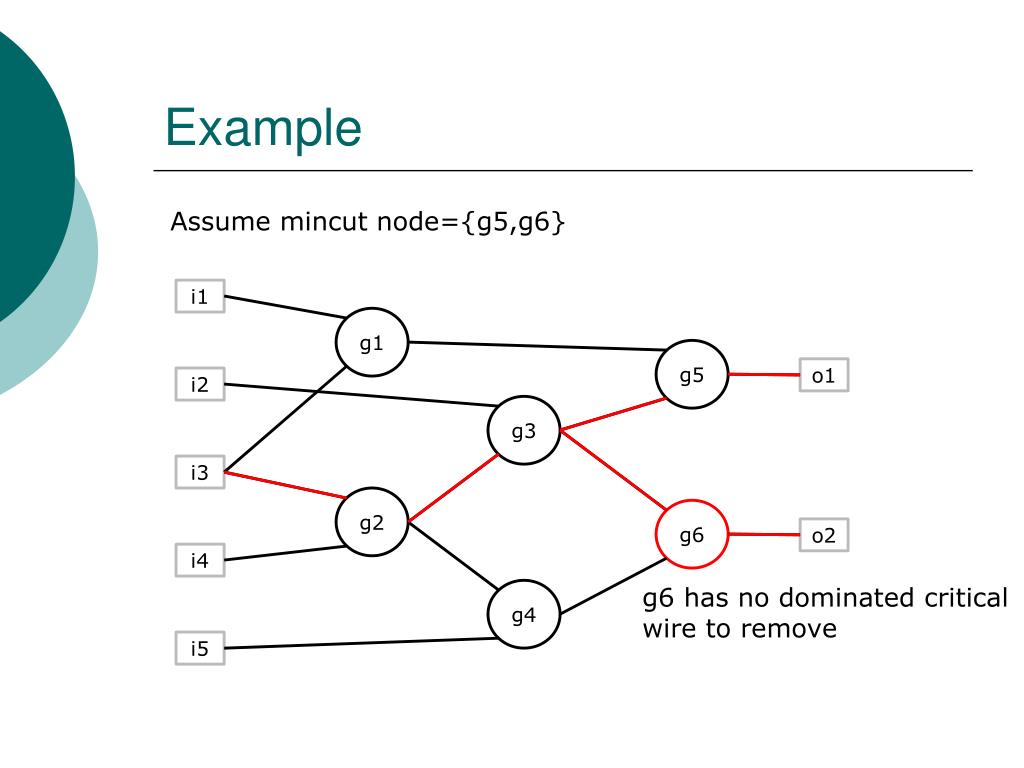 Example

Assume mincut node={g5,g6}

i1

i2

i3

i4

i5

g1

g2

g3

g4

g5

g6

o1

o2

g6 has no dominated critical wire to remove